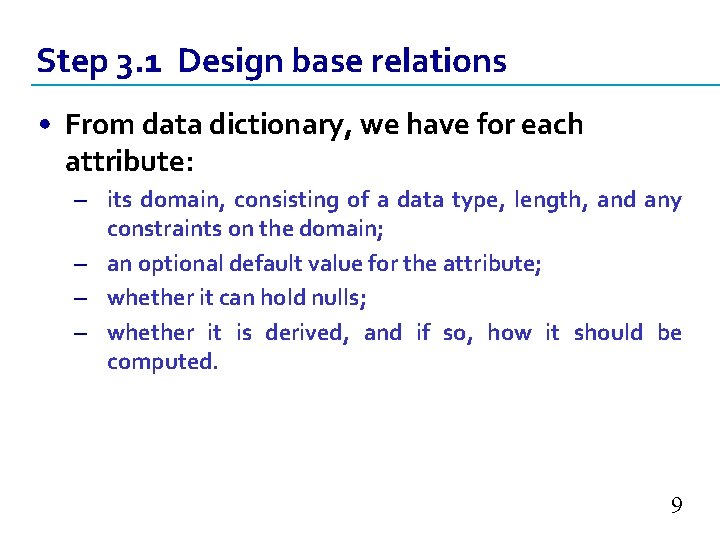 Step 3.1 Design base relations

• From data dictionary, we have for each attribute:

– its domain, consisting of a data type, length, and any constraints on the domain;

– an optional default value for the attribute;

– whether it can hold nulls;

– whether it is derived, and if so, how it should be computed.

9